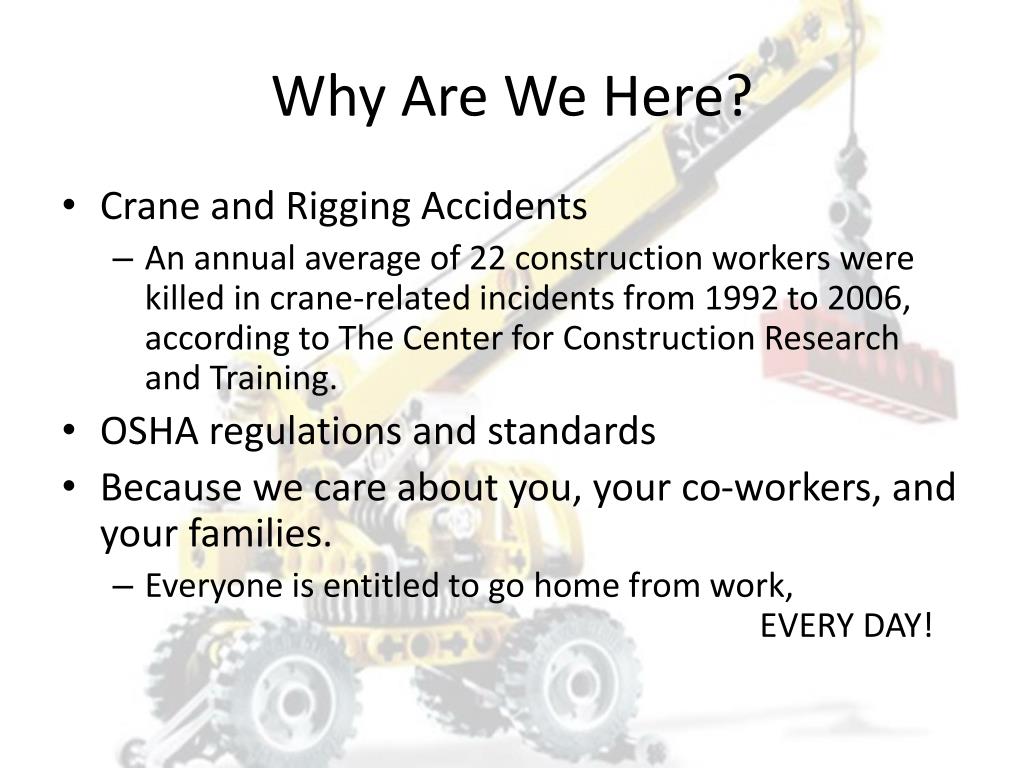 Why Are We Here?

• Crane and Rigging Accidents
– An annual average of 22 construction workers were killed in crane-related incidents from 1992 to 2006, according to The Center for Construction Research and Training.
• OSHA regulations and standards
• Because we care about you, your co-workers, and your families.
– Everyone is entitled to go home from work,
EVERY DAY!